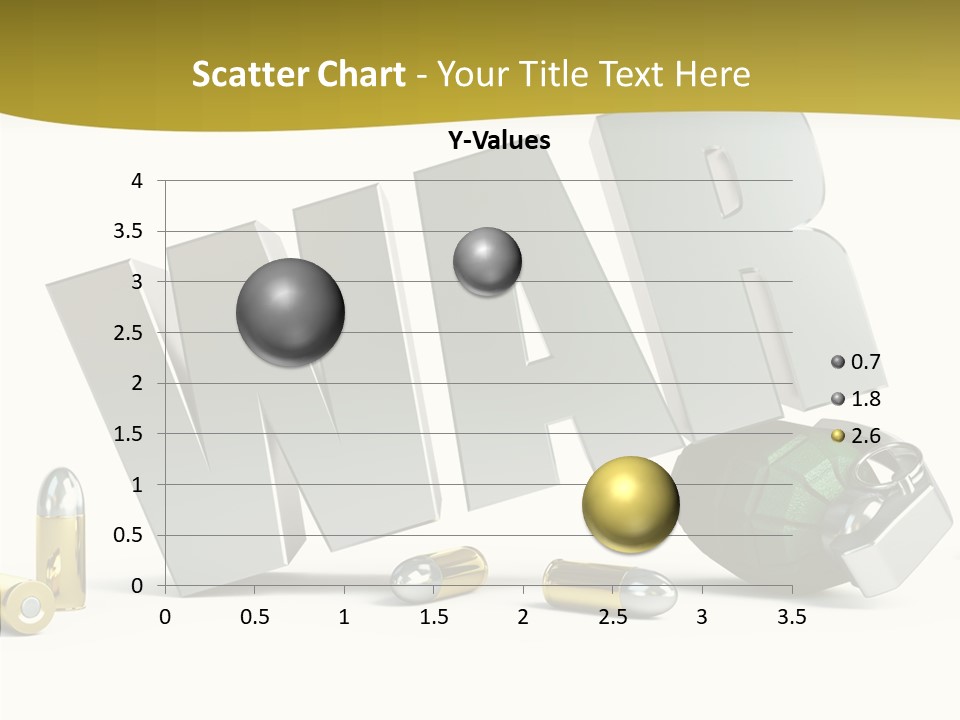 Scatter Chart - Your Title Text Here

Y-Values

4
3.5
3
2.5
2
1.5
1
0.5
0

0 0.5 1 1.5 2 2.5 3 3.5

0.7
1.8
2.6

WAR